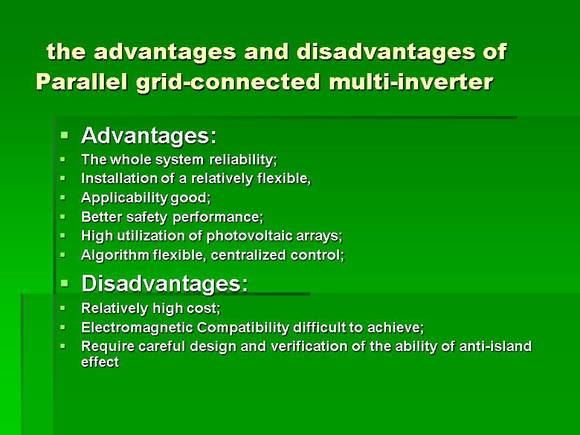 the advantages and disadvantages of Parallel grid-connected multi-inverter

- Advantages:
- The whole system reliability;
- Installation of a relatively flexible,
- Applicability good;
- Better safety performance;
- High utilization of photovoltaic arrays;
- Algorithm flexible, centralized control;
- Disadvantages:
- Relatively high cost;
- Electromagnetic Compatibility difficult to achieve;
- Require careful design and verification of the ability of anti-island effect